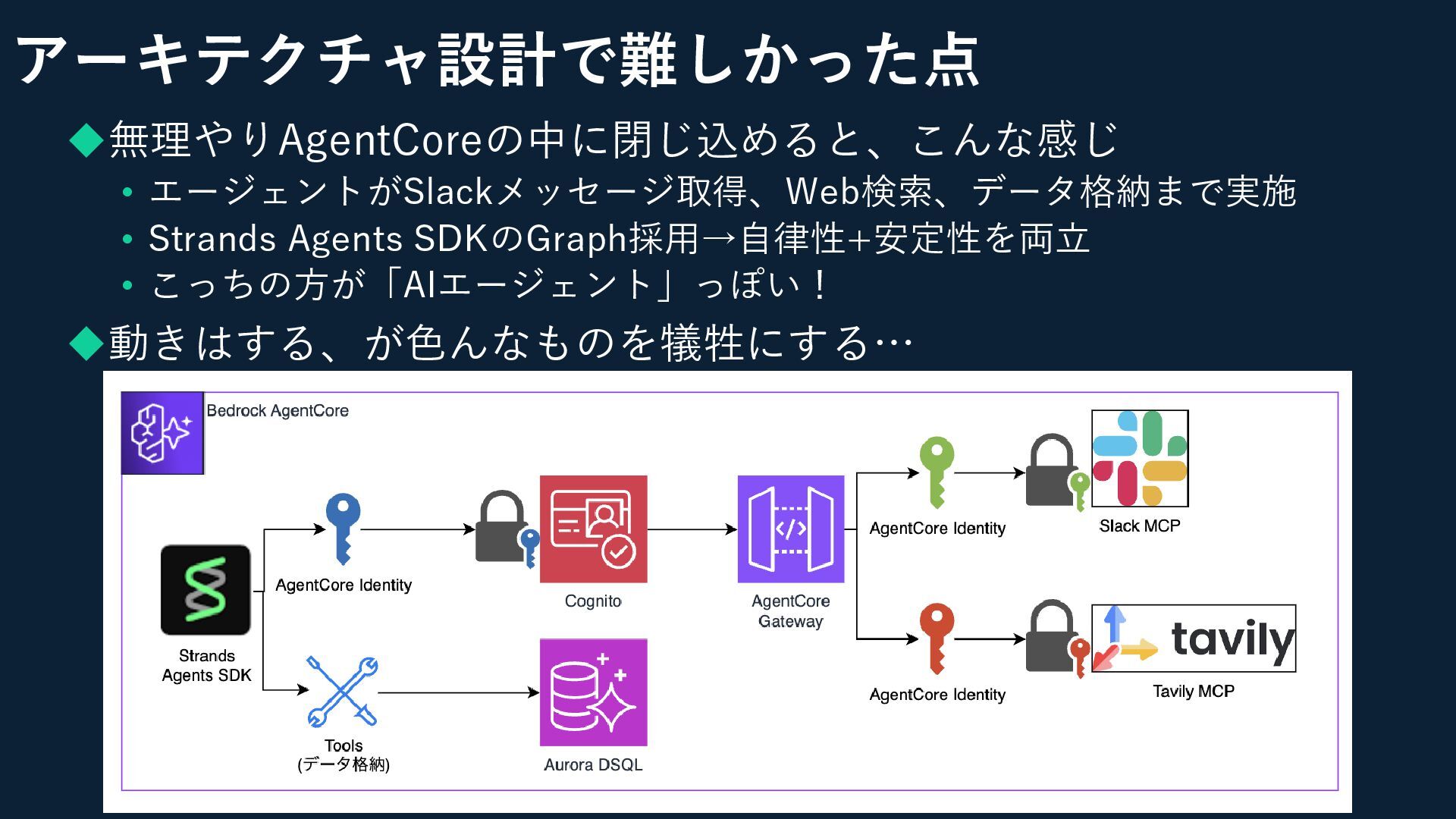 アーキテクチャ設計で難しかった点

◆無理やりAgentCoreの中に閉じ込めると、こんな感じ

• エージェントがSlackメッセージ取得、Web検索、データ格納まで実施
• Strands Agents SDKのGraph採用→自律性+安定性を両立
• こっちの方が「AIエージェント」っぽい！

◆動きはする、が色んなものを犠牲にする…

Bedrock AgentCore

Strands Agents SDK

AgentCore Identity

Cognito

AgentCore Gateway

AgentCore Identity

Slack MCP

AgentCore Identity

tavily

Tavily MCP

Tools (データ格納)

Aurora DSQL